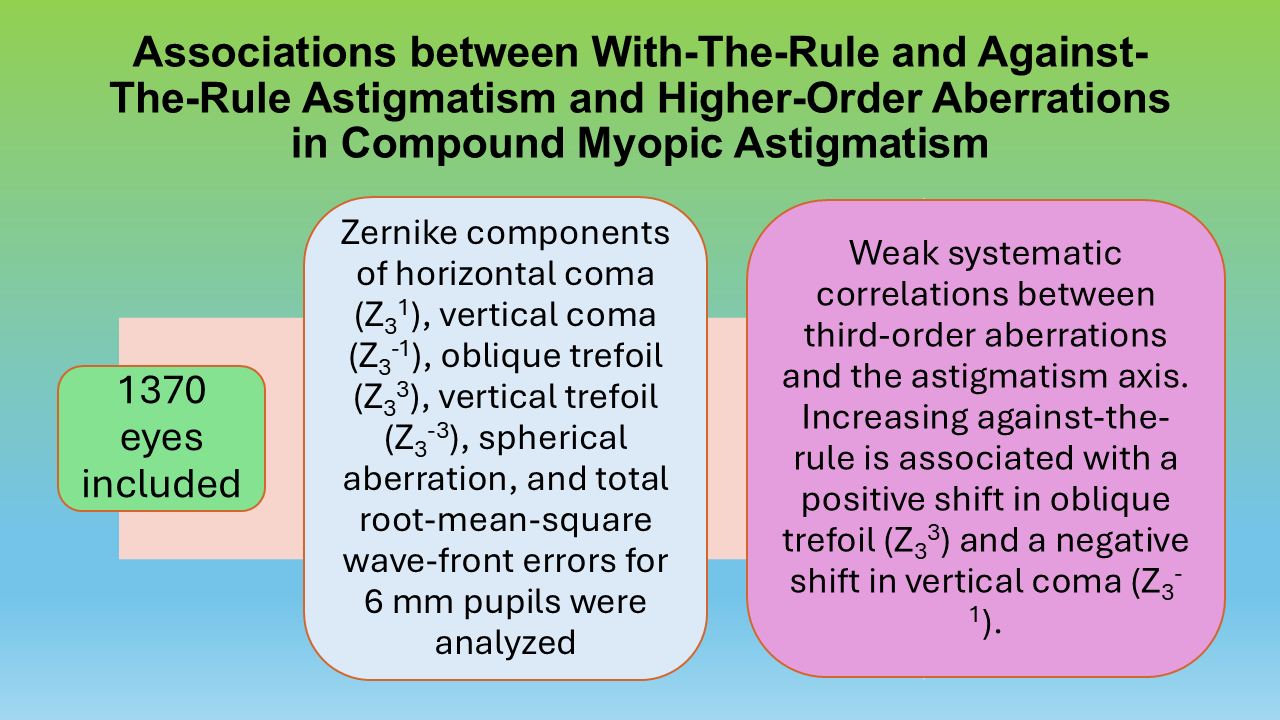 Associations between With-The-Rule and Against-The-Rule Astigmatism and Higher-Order Aberrations in Compound Myopic Astigmatism

1370 eyes included

Zernike components of horizontal coma ($Z_3^1$), vertical coma ($Z_3^{-1}$), oblique trefoil ($Z_3^3$), vertical trefoil ($Z_3^{-3}$), spherical aberration, and total root-mean-square wave-front errors for 6 mm pupils were analyzed

Weak systematic correlations between third-order aberrations and the astigmatism axis. Increasing against-the-rule is associated with a positive shift in oblique trefoil ($Z_3^3$) and a negative shift in vertical coma ($Z_3^{-1}$).